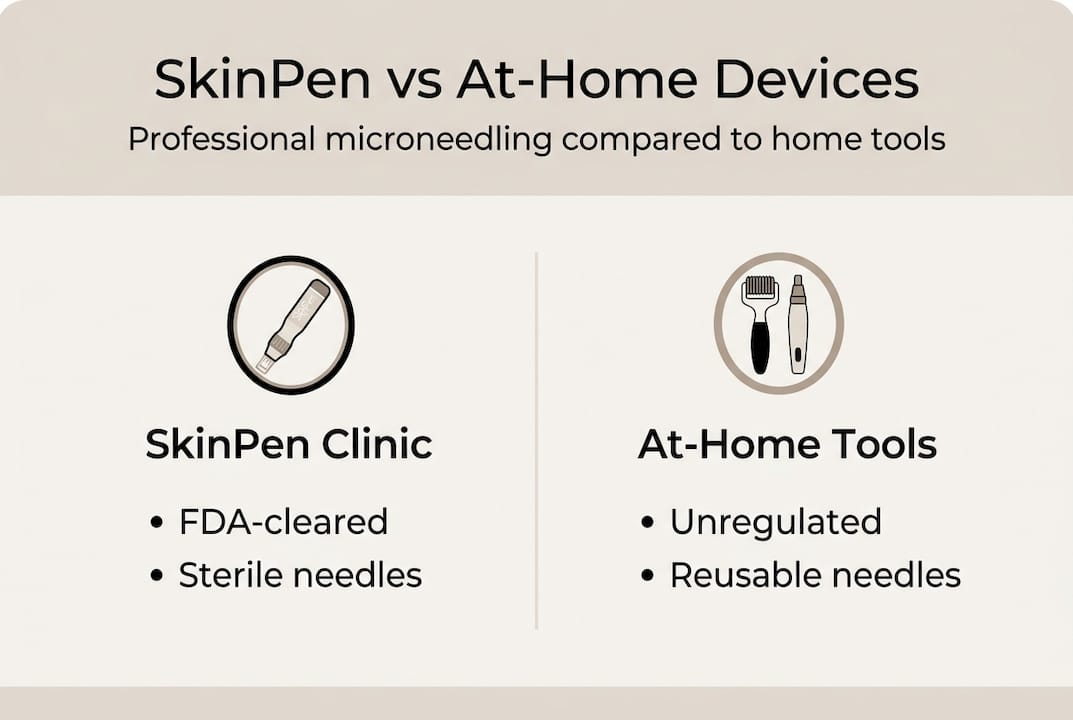 SkinPen vs At-Home Devices
Professional microneedling compared to home tools

SkinPen Clinic
• FDA-cleared
• Sterile needles

At-Home Tools
• Unregulated
• Reusable needles